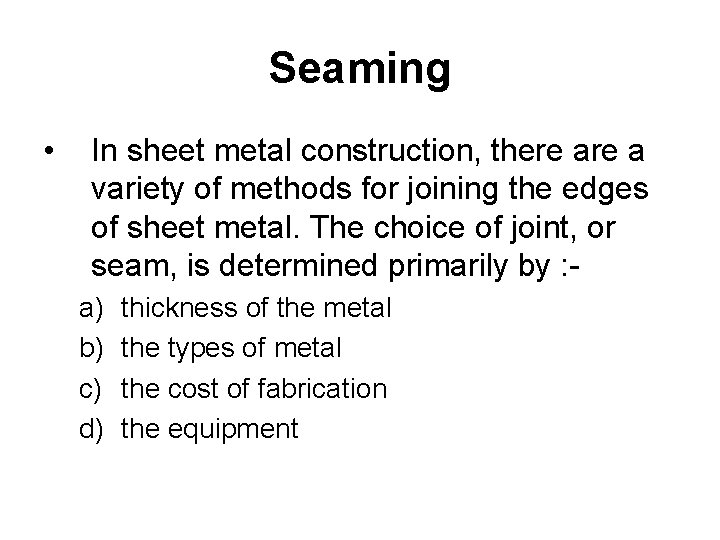 Seaming

• In sheet metal construction, there are a variety of methods for joining the edges of sheet metal. The choice of joint, or seam, is determined primarily by :-

a) thickness of the metal
b) the types of metal
c) the cost of fabrication
d) the equipment